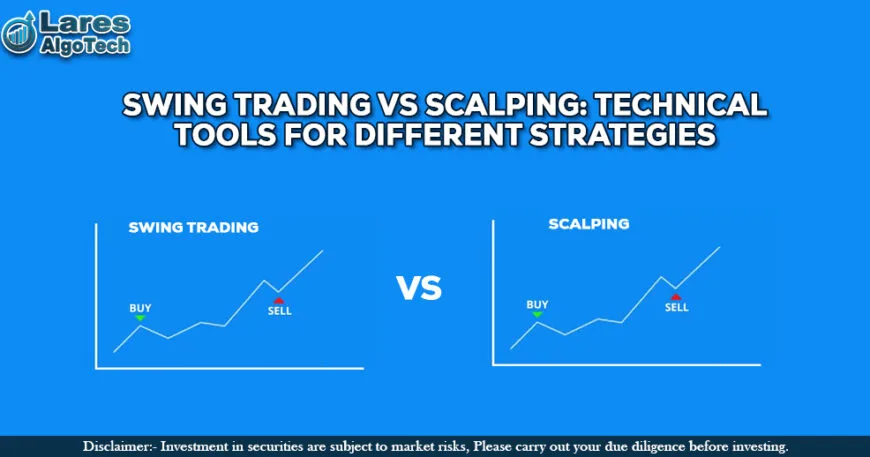 Lares AlgoTech

SWING TRADING VS SCALPING: TECHNICAL TOOLS FOR DIFFERENT STRATEGIES

SWING TRADING

BUY

SELL

VS

SCALPING

BUY

SELL

Disclaimer:- Investment in securities are subject to market risks, Please carry out your due diligence before investing.